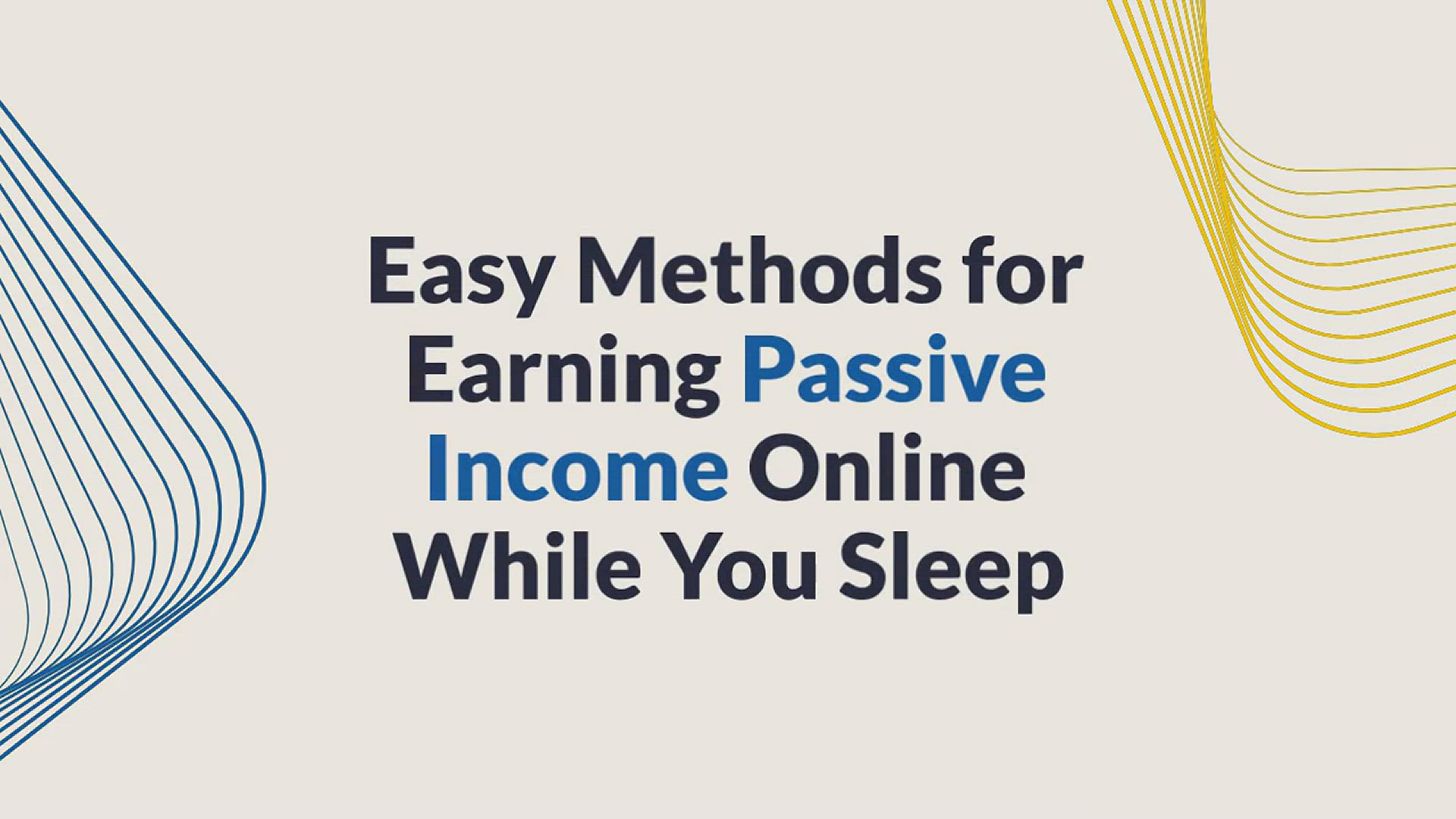 Easy Methods for Earning Passive Income Online While You Sleep